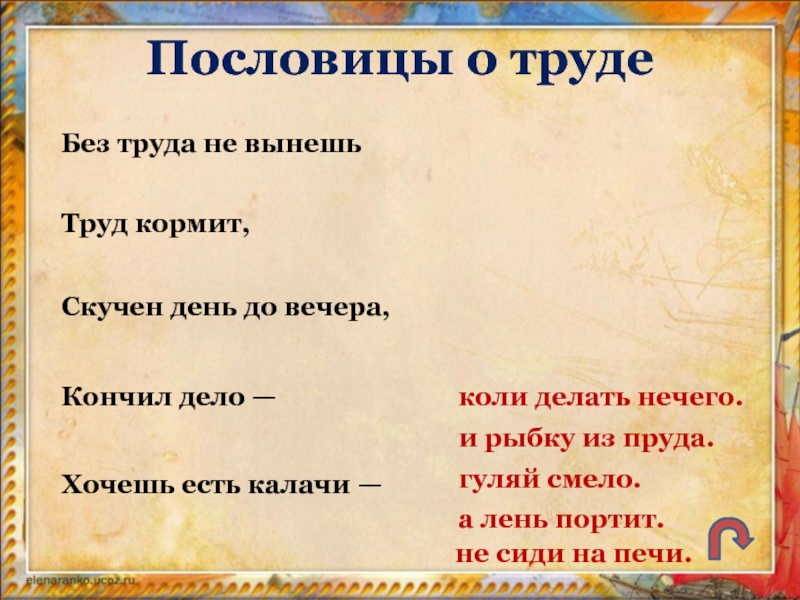 Пословицы о труде

Без труда не вынешь

Труд кормит,

Скучен день до вечера,

Кончил дело —

Хочешь есть калачи —

коли делать нечего.

и рыбку из пруда.

гуляй смело.

а лень портит.

не сиди на печи.

elenaranko.ucoz.ru